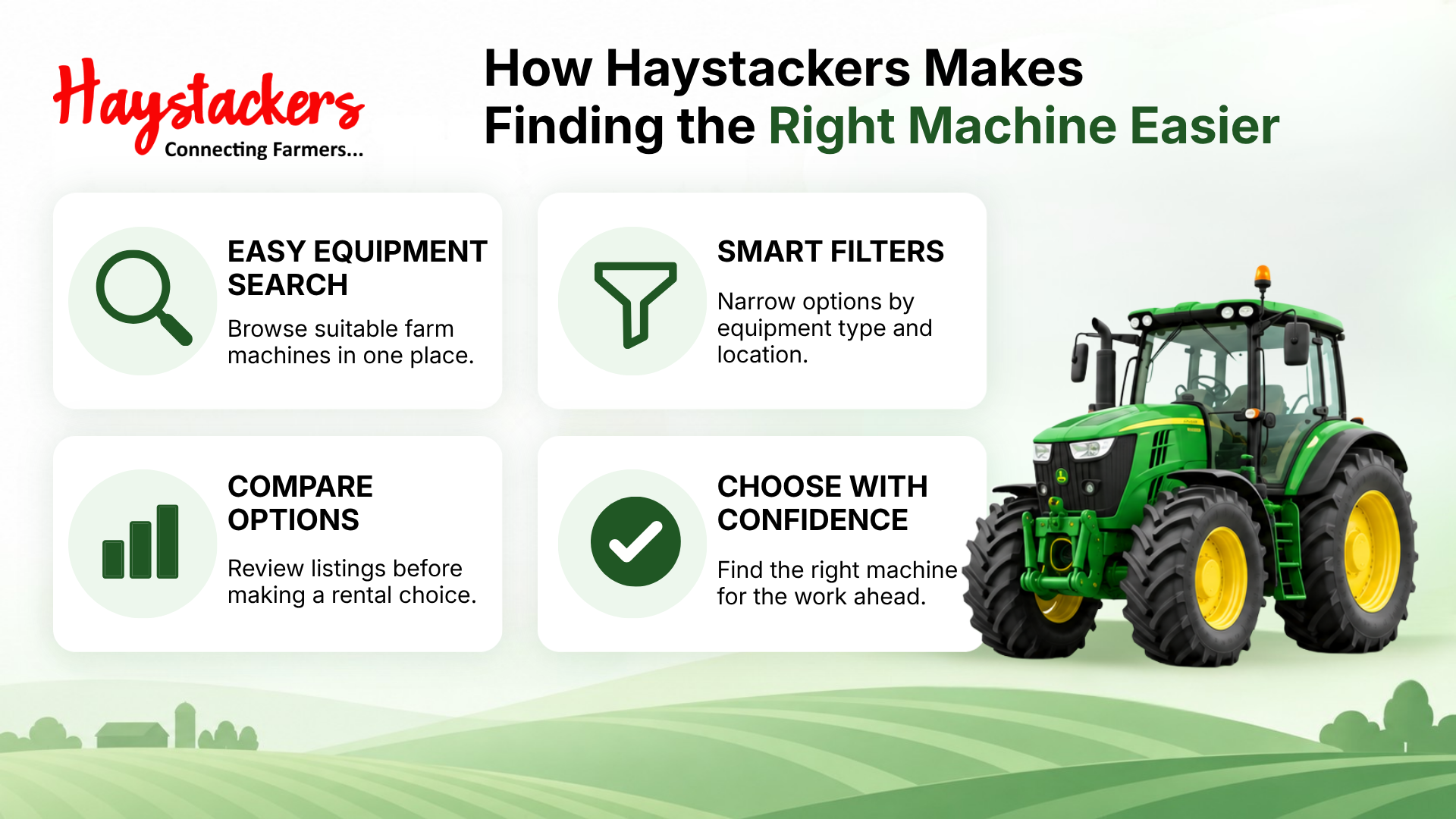 Haystackers
Connecting Farmers...

How Haystackers Makes Finding the Right Machine Easier

EASY EQUIPMENT SEARCH

Browse suitable farm machines in one place.

SMART FILTERS

Narrow options by equipment type and location.

COMPARE OPTIONS

Review listings before making a rental choice.

CHOOSE WITH CONFIDENCE

Find the right machine for the work ahead.